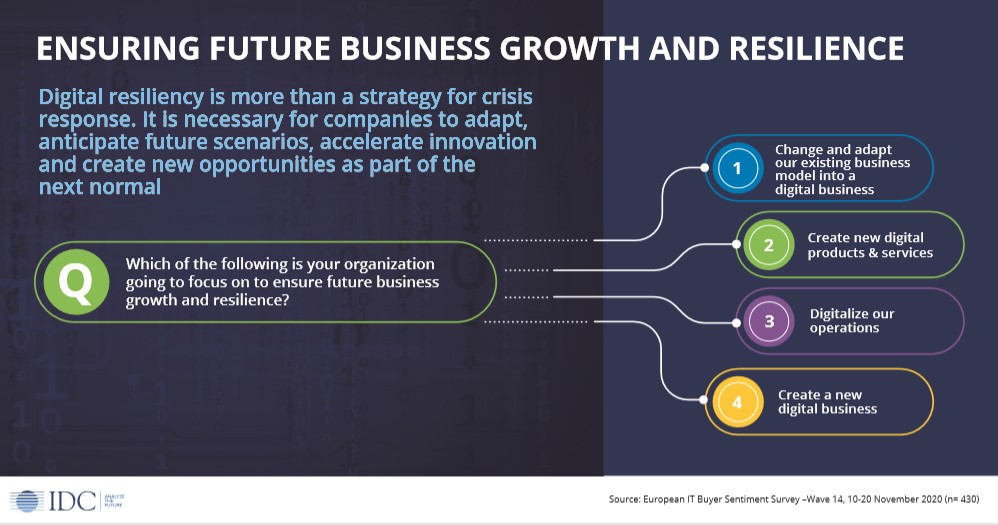 ENSURING FUTURE BUSINESS GROWTH AND RESILIENCE

Digital resiliency is more than a strategy for crisis response. It is necessary for companies to adapt, anticipate future scenarios, accelerate innovation and create new opportunities as part of the next normal

Q

Which of the following is your organization going to focus on to ensure future business growth and resilience?

1 Change and adapt our existing business model into a digital business

2 Create new digital products & services

3 Digitalize our operations

4 Create a new digital business

IDC ANALYZE THE FUTURE

Source: European IT Buyer Sentiment Survey –Wave 14, 10-20 November 2020 (n= 430)